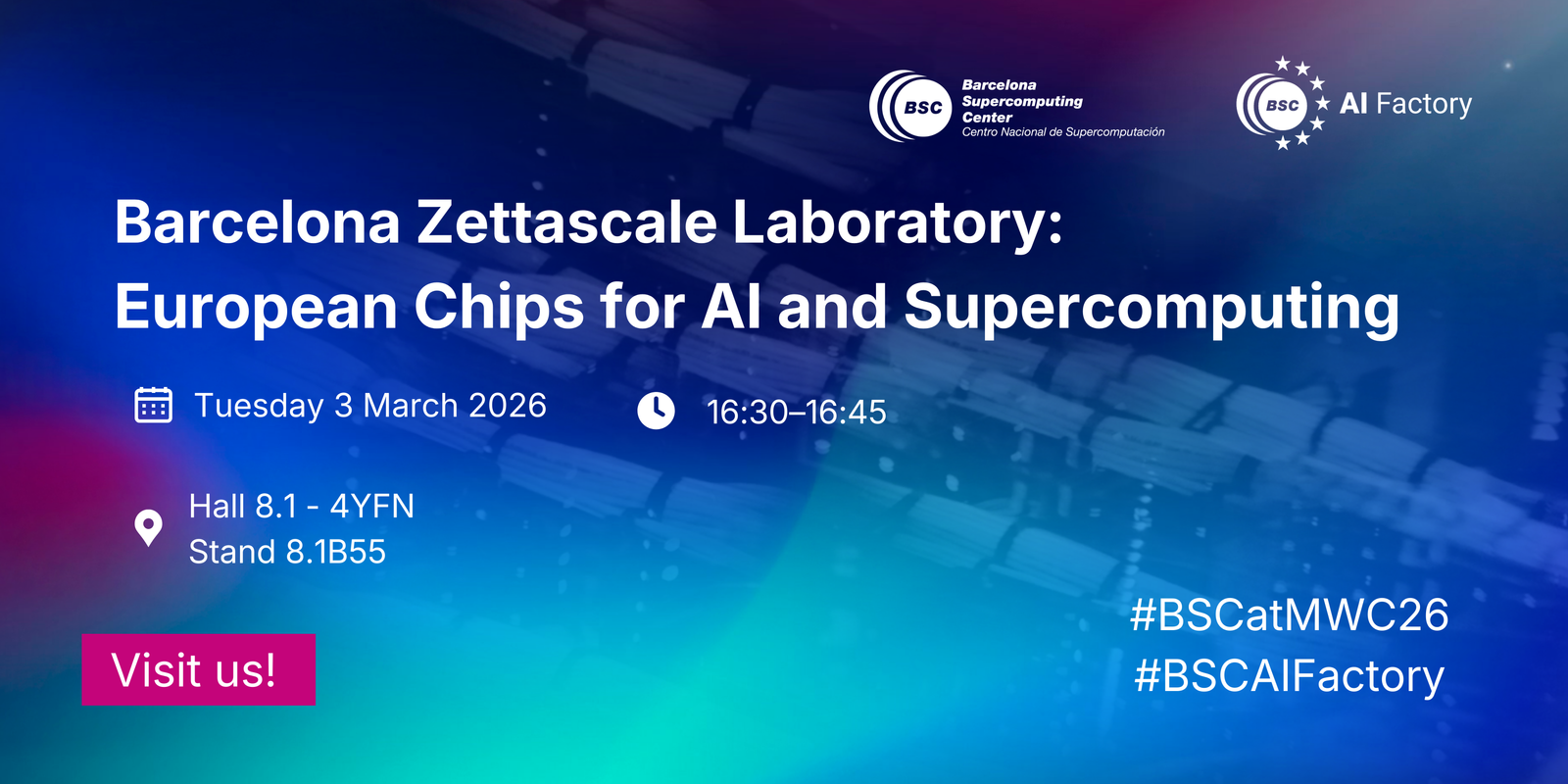 BSC Barcelona Supercomputing Center
Centro Nacional de Supercomputación

BSC AI Factory

Barcelona Zettascale Laboratory:
European Chips for AI and Supercomputing

Tuesday 3 March 2026

16:30–16:45

Hall 8.1 - 4YFN
Stand 8.1B55

Visit us!

#BSCatMWC26
#BSCAIFactory